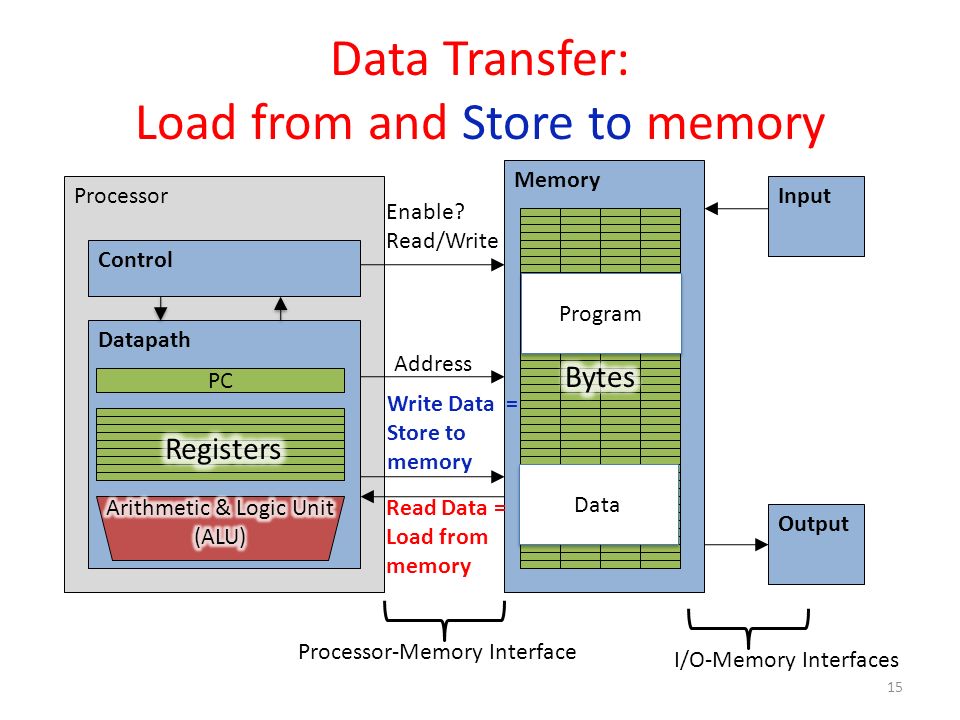 Data Transfer:
Load from and Store to memory

Processor

Control

Datapath

PC

Registers

Arithmetic & Logic Unit (ALU)

Enable?
Read/Write

Address

Write Data = Store to memory

Read Data = Load from memory

Memory

Program

Bytes

Data

Input

Output

Processor-Memory Interface

I/O-Memory Interfaces

15